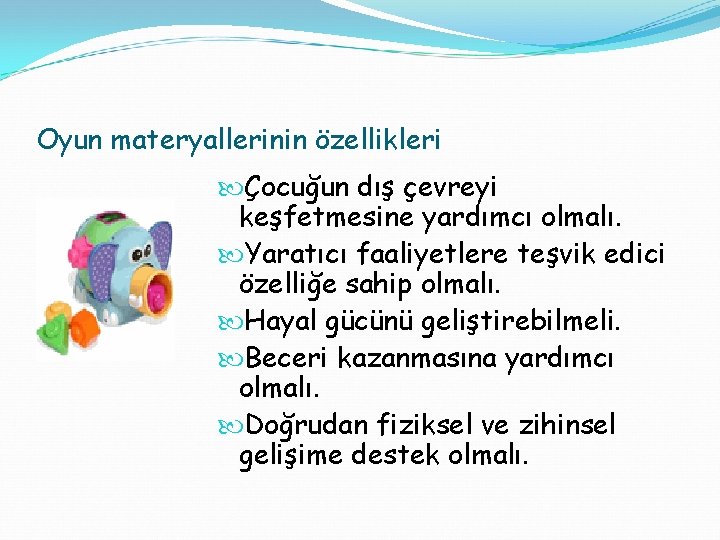 Oyun materyallerinin özellikleri

Çocuğun dış çevreyi keşfetmesine yardımcı olmalı.

Yaratıcı faaliyetlere teşvik edici özelliğe sahip olmalı.

Hayal gücünü geliştirebilmeli.

Beceri kazanmasına yardımcı olmalı.

Doğrudan fiziksel ve zihinsel gelişime destek olmalı.